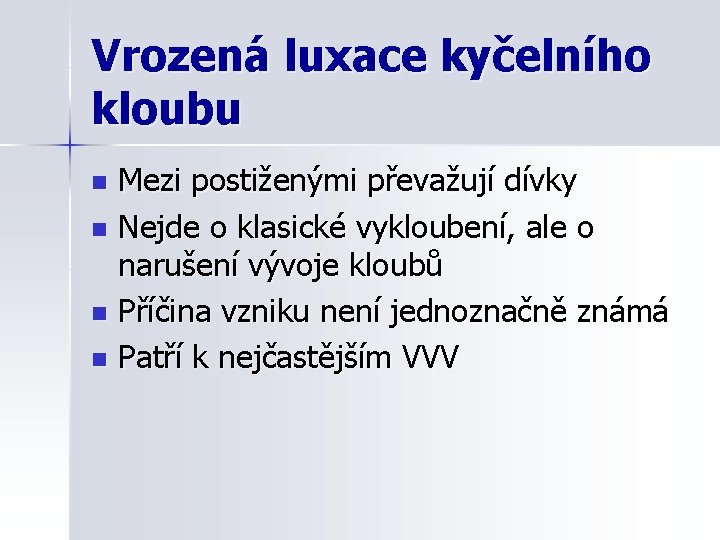 Vrozená luxace kyčelního kloubu

- Mezi postiženými převažují dívky
- Nejde o klasické vykloubení, ale o narušení vývoje kloubů
- Příčina vzniku není jednoznačně známá
- Patří k nejčastějším VVV